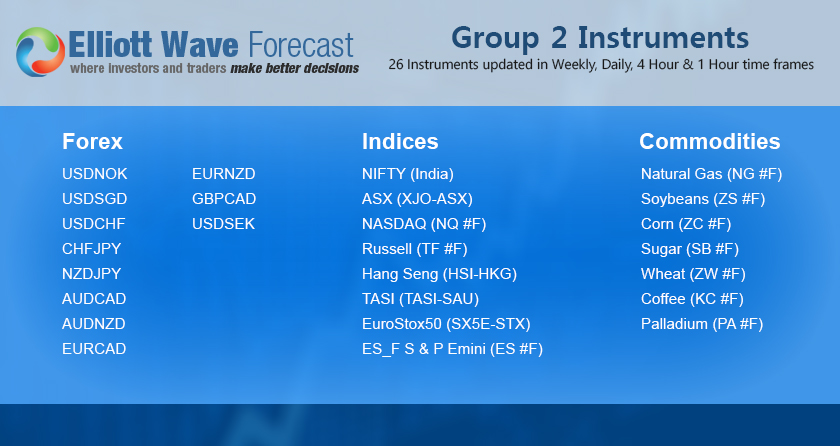 Elliott Wave Forecast
where investors and traders make better decisions

Group 2 Instruments
26 Instruments updated in Weekly, Daily, 4 Hour & 1 Hour time frames

Forex
USDNOK
USDSGD
USDCHF
CHFJPY
NZDJPY
AUDCAD
AUDNZD
EURCAD
EURNZD
GBPCAD
USDSEK

Indices
NIFTY (India)
ASX (XJO-ASX)
NASDAQ (NQ #F)
Russell (TF #F)
Hang Seng (HSI-HKG)
TASI (TASI-SAU)
EuroStox50 (SX5E-STX)
ES_F S & P Emini (ES #F)

Commodities
Natural Gas (NG #F)
Soybeans (ZS #F)
Corn (ZC #F)
Sugar (SB #F)
Wheat (ZW #F)
Coffee (KC #F)
Palladium (PA #F)